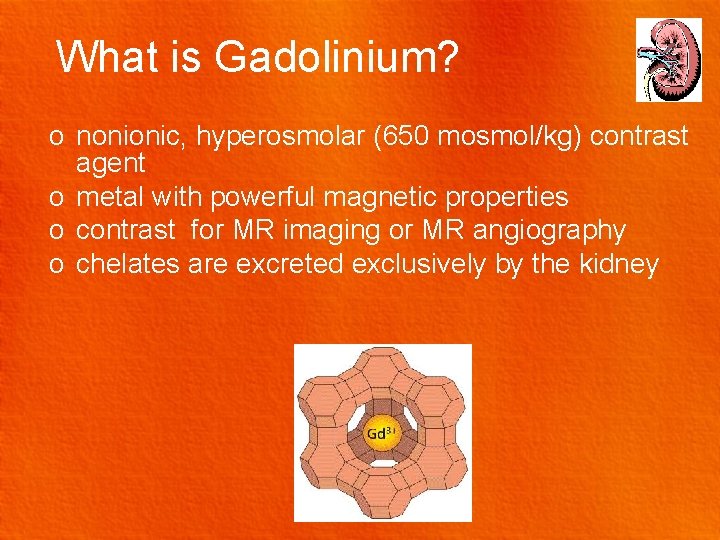 What is Gadolinium?

o nonionic, hyperosmolar (650 mosmol/kg) contrast agent
o metal with powerful magnetic properties
o contrast for MR imaging or MR angiography
o chelates are excreted exclusively by the kidney

$Gd^{3+}$